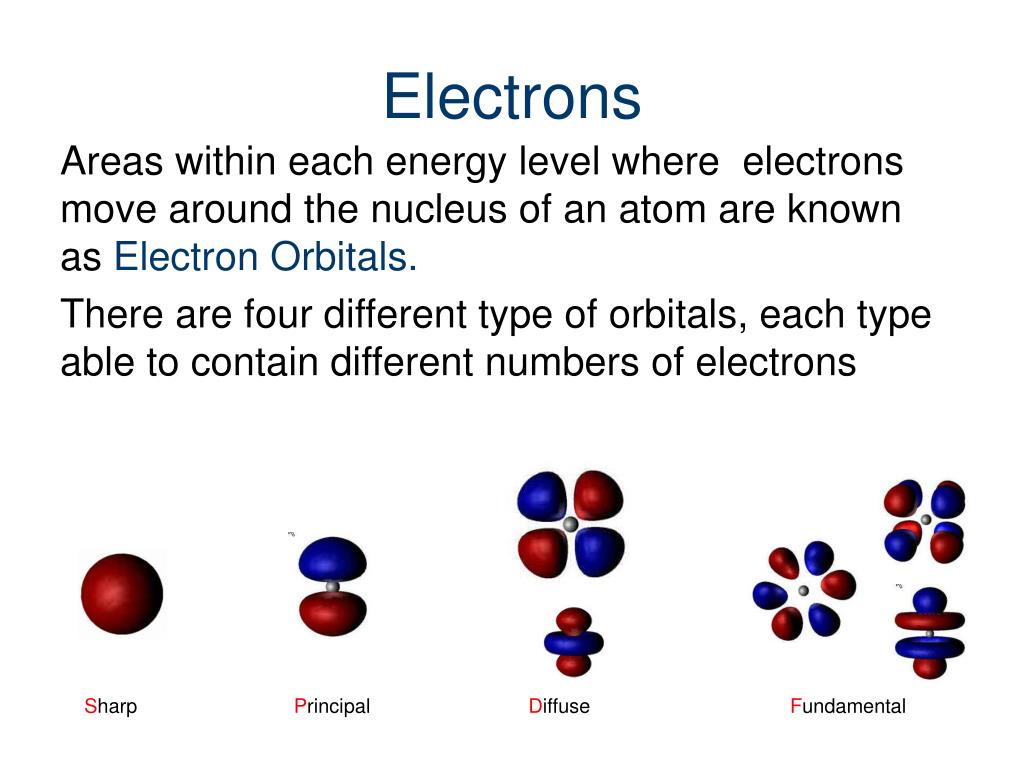 Electrons

Areas within each energy level where electrons move around the nucleus of an atom are known as Electron Orbitals.

There are four different type of orbitals, each type able to contain different numbers of electrons

Sharp

Principal

Diffuse

Fundamental